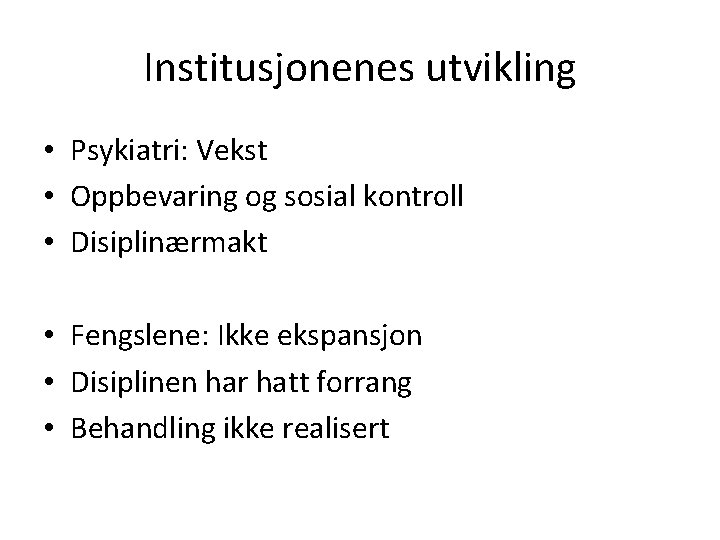 Institusjonenes utvikling

• Psykiatri: Vekst
• Oppbevaring og sosial kontroll
• Disiplinærmakt

• Fengslene: Ikke ekspansjon
• Disiplinen har hatt forrang
• Behandling ikke realisert